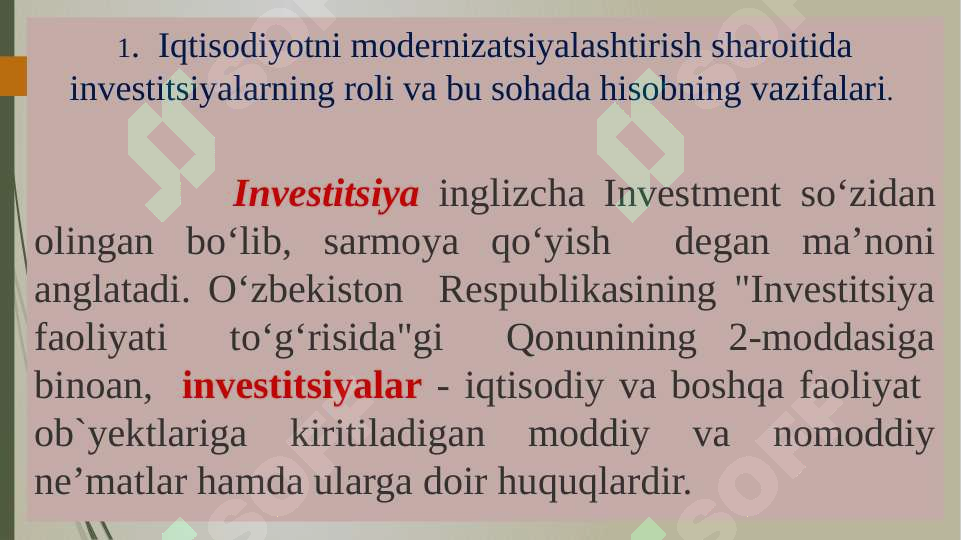 1. Iqtisodiyotni modernizatsiyalashtirish sharoitida investitsiyalarning roli va bu sohada hisobning vazifalari.

Investitsiya inglizcha Investment so‘zidan olingan bo‘lib, sarmoya qo‘yish degan ma’noni anglatadi. O‘zbekiston Respublikasining "Investitsiya faoliyati to‘g‘risida"gi Qonunining 2-moddasiga binoan, investitsiyalar - iqtisodiy va boshqa faoliyat ob`yektlariga kiritiladigan moddiy va nomoddiy ne’matlar hamda ularga doir huquqlardir.